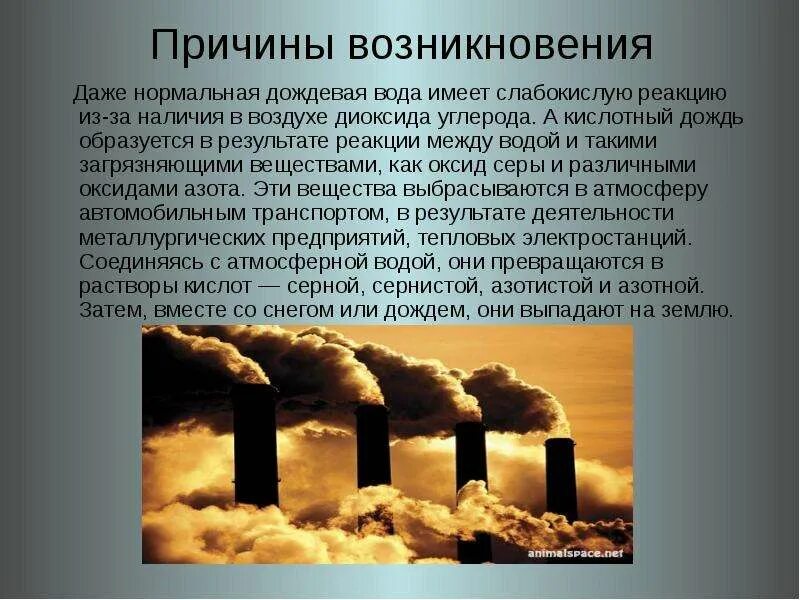 Причины возникновения

Даже нормальная дождевая вода имеет слабокислую реакцию из-за наличия в воздухе диоксида углерода. А кислотный дождь образуется в результате реакции между водой и такими загрязняющими веществами, как оксид серы и различными оксидами азота. Эти вещества выбрасываются в атмосферу автомобильным транспортом, в результате деятельности металлургических предприятий, тепловых электростанций. Соединяясь с атмосферной водой, они превращаются в растворы кислот — серной, сернистой, азотистой и азотной. Затем, вместе со снегом или дождем, они выпадают на землю.

animalspace.net